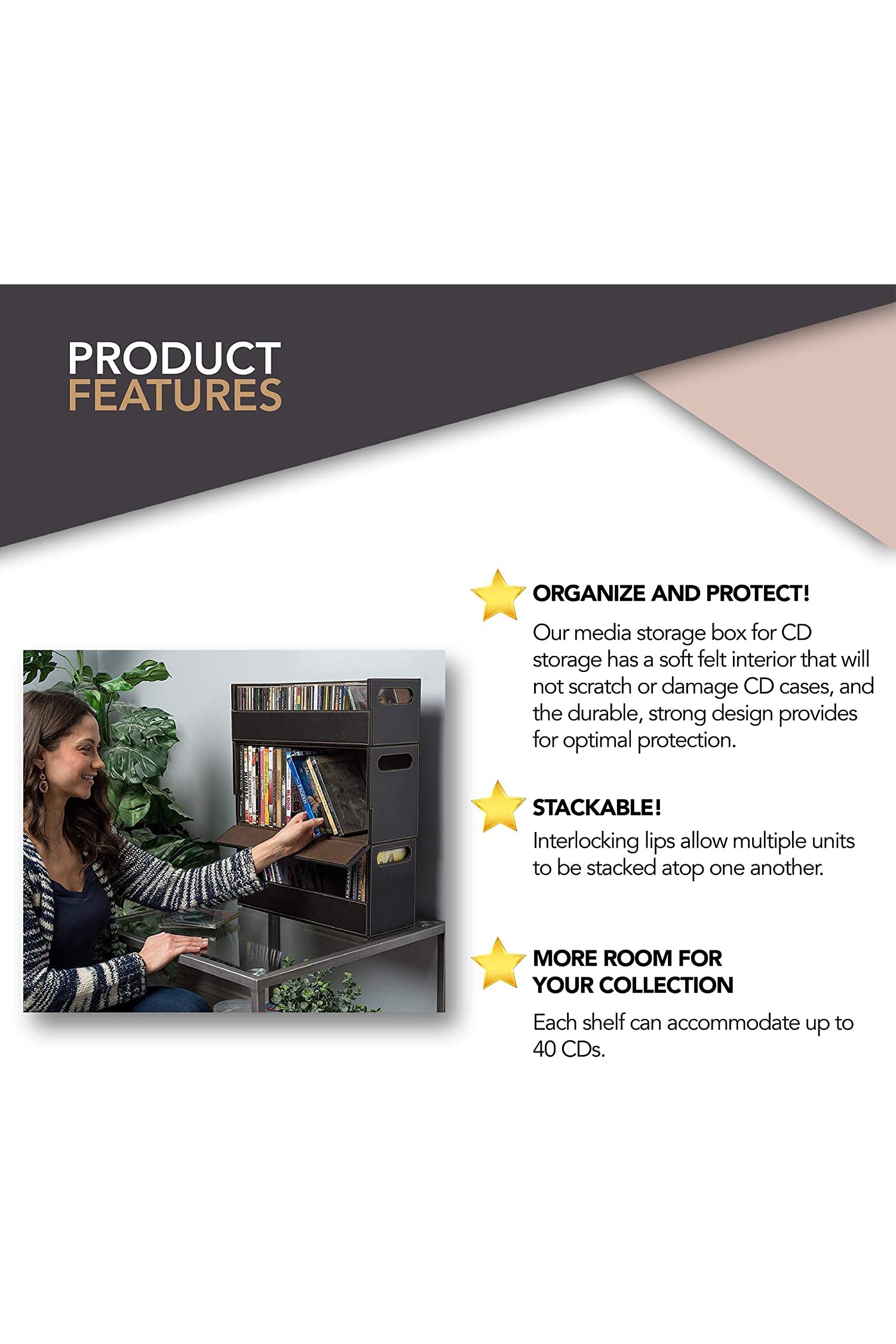 PRODUCT
FEATURES

ORGANIZE AND PROTECT!

Our media storage box for CD storage has a soft felt interior that will not scratch or damage CD cases, and the durable, strong design provides for optimal protection.

STACKABLE!

Interlocking lips allow multiple units to be stacked atop one another.

MORE ROOM FOR YOUR COLLECTION

Each shelf can accommodate up to 40 CDs.